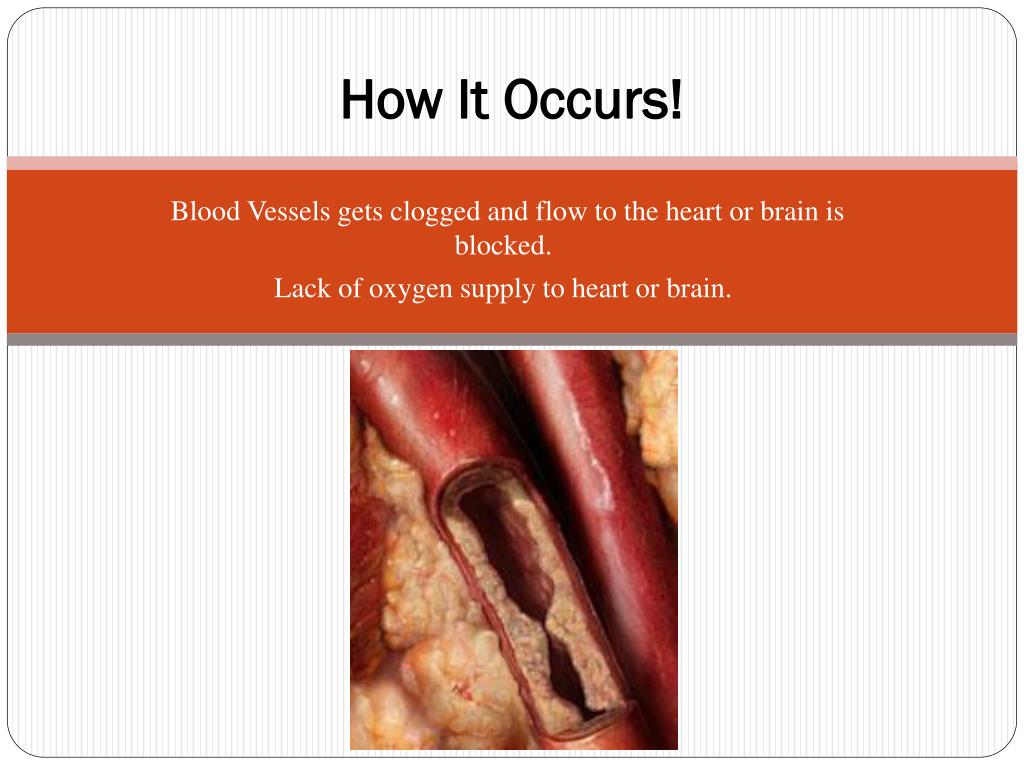 How It Occurs!

Blood Vessels gets clogged and flow to the heart or brain is blocked.

Lack of oxygen supply to heart or brain.